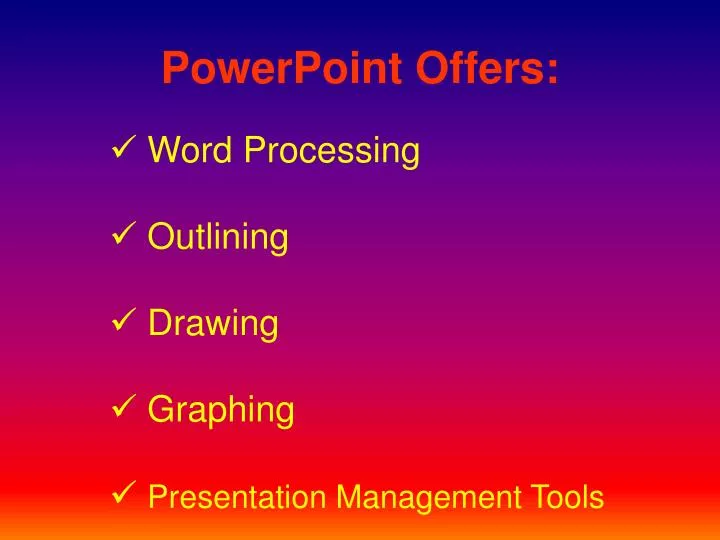 PowerPoint Offers:

✓ Word Processing

✓ Outlining

✓ Drawing

✓ Graphing

✓ Presentation Management Tools